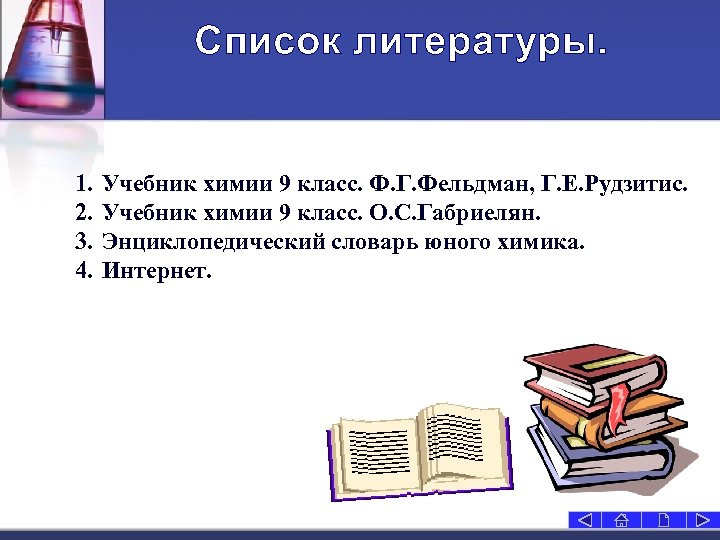 Список литературы.

1. Учебник химии 9 класс. Ф.Г.Фельдман, Г.Е.Рудзитис.
2. Учебник химии 9 класс. О.С.Габриелян.
3. Энциклопедический словарь юного химика.
4. Интернет.